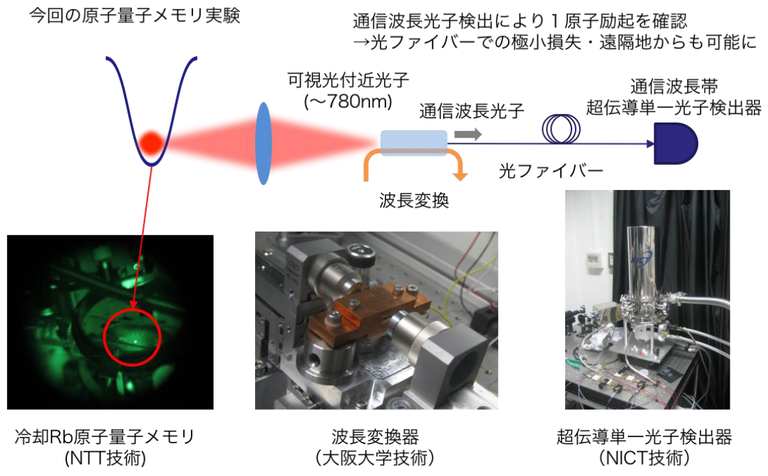 今回の原子量子メモリ実験

通信波長光子検出により１原子励起を確認
→光ファイバーでの極小損失・遠隔地からも可能に

可視光付近光子
(〜780nm)

通信波長光子

通信波長帯
超伝導単一光子検出器

光ファイバー

波長変換

NICT

冷却Rb原子量子メモリ
(NTT技術)

波長変換器
(大阪大学技術)

超伝導単一光子検出器
(NICT技術)